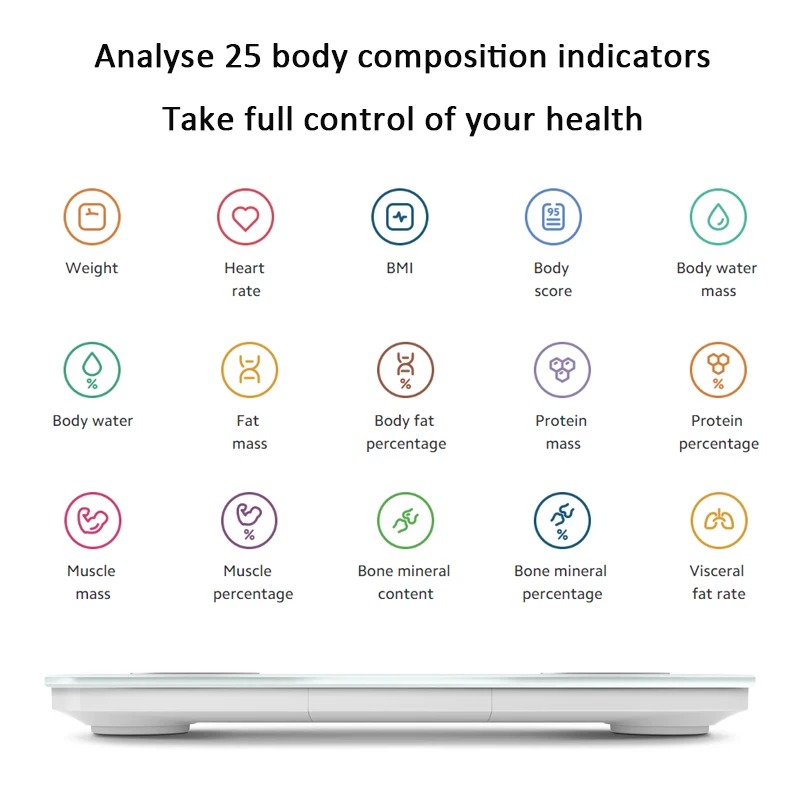 Analyse 25 body composition indicators

Take full control of your health

Weight

Heart rate

BMI

95

Body score

Body water mass

%

Body water

Fat mass

%

Body fat percentage

Protein mass

%

Protein percentage

Muscle mass

%

Muscle percentage

Bone mineral content

%

Bone mineral percentage

Visceral fat rate